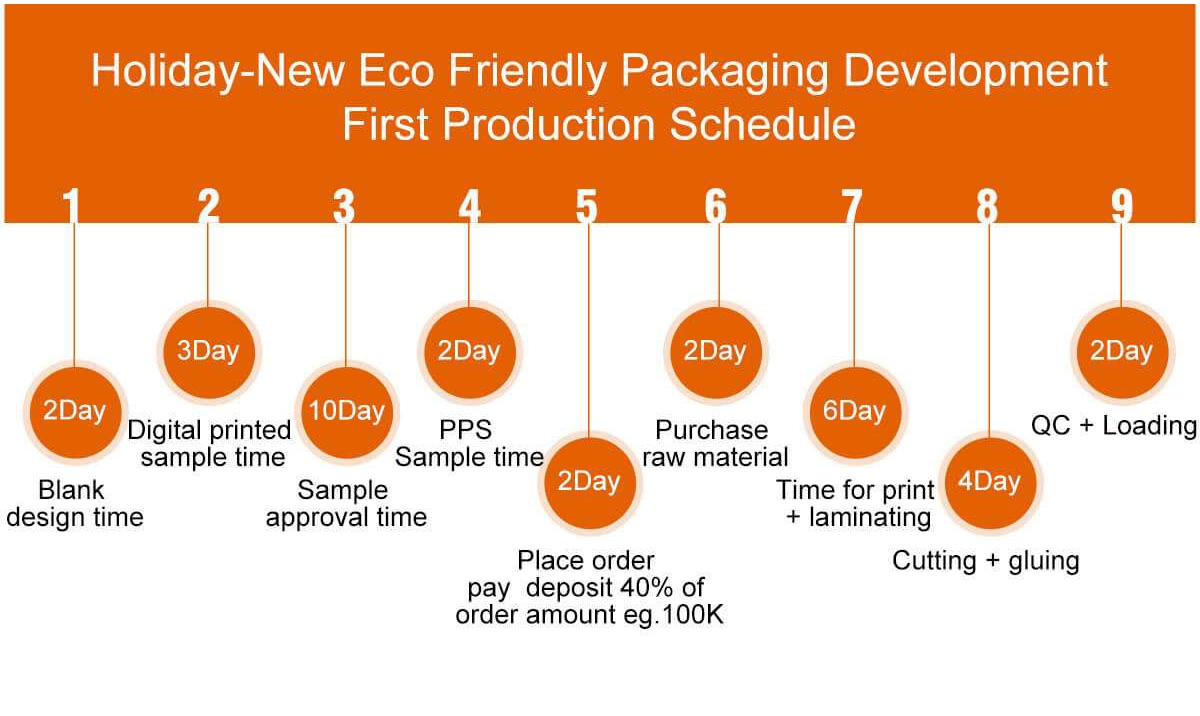 Holiday-New Eco Friendly Packaging Development
First Production Schedule

1

2Day

Blank design time

2

3Day

Digital printed sample time

3

10Day

Sample approval time

4

2Day

PPS Sample time

5

2Day

Place order pay deposit 40% of order amount eg.100K

6

2Day

Purchase raw material

7

6Day

Time for print + laminating

8

4Day

Cutting + gluing

9

2Day

QC + Loading